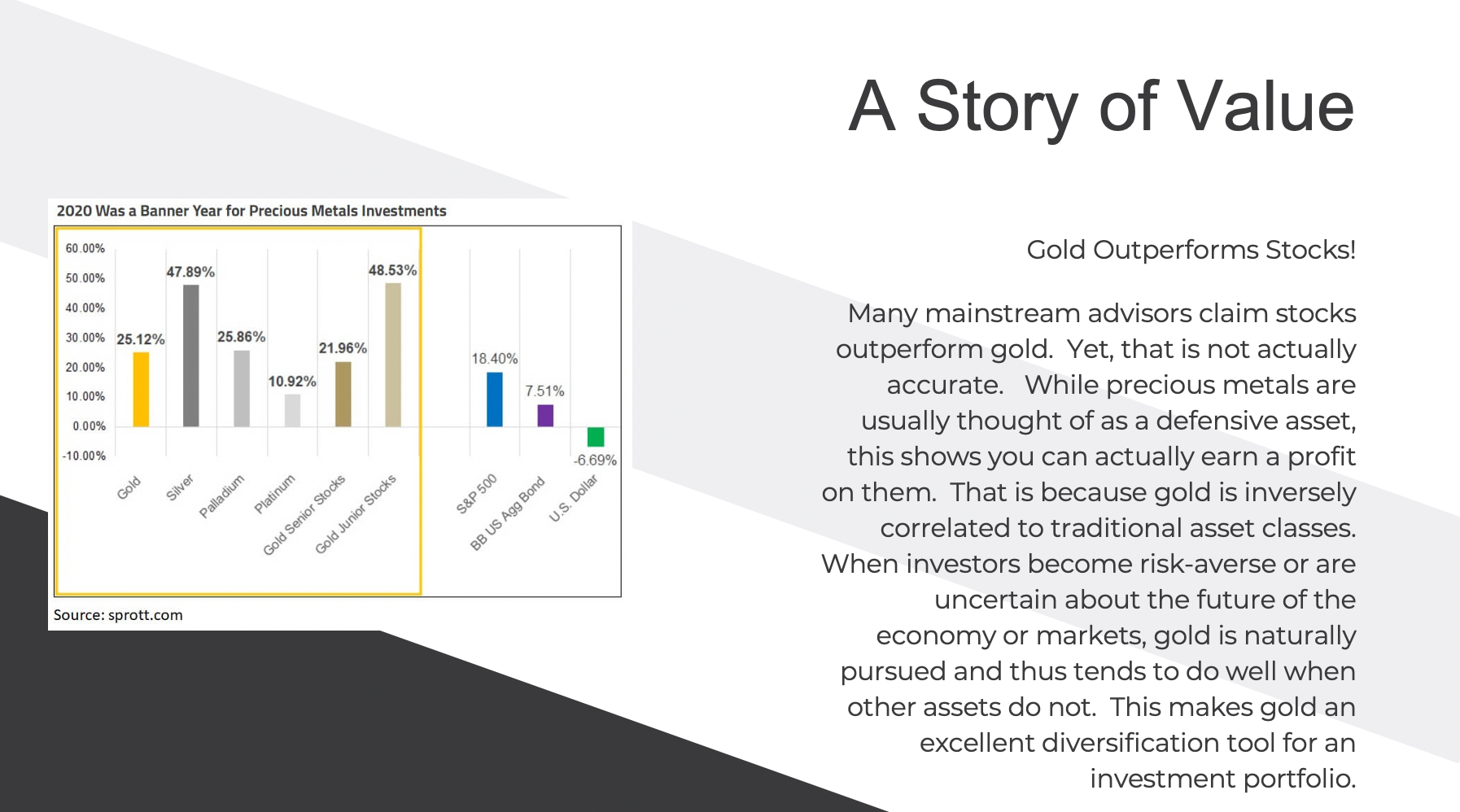 A Story of Value

2020 Was a Banner Year for Precious Metals Investments

60.00%
50.00%
40.00%
30.00%
20.00%
10.00%
0.00%
-10.00%

25.12%
47.89%
25.86%
10.92%
21.96%
48.53%
18.40%
7.51%
-6.69%

Gold
Silver
Palladium
Platinum
Gold Senior Stocks
Gold Junior Stocks
S&P 500
BB US Agg Bond
U.S. Dollar

Source: sprott.com

Gold Outperforms Stocks!

Many mainstream advisors claim stocks outperform gold. Yet, that is not actually accurate. While precious metals are usually thought of as a defensive asset, this shows you can actually earn a profit on them. That is because gold is inversely correlated to traditional asset classes. When investors become risk-averse or are uncertain about the future of the economy or markets, gold is naturally pursued and thus tends to do well when other assets do not. This makes gold an excellent diversification tool for an investment portfolio.